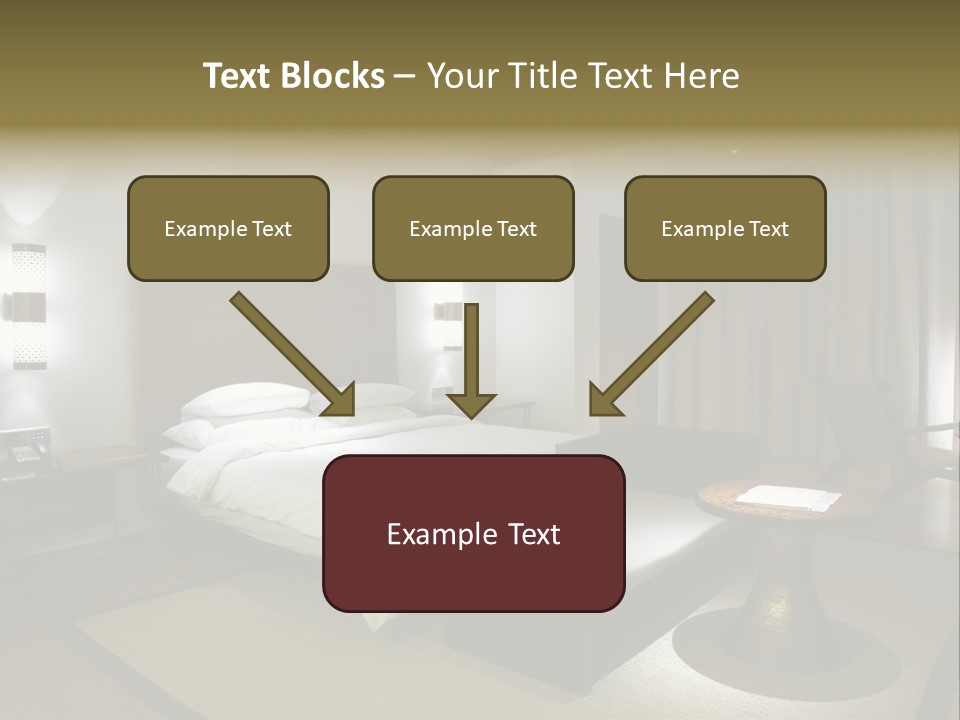 Text Blocks – Your Title Text Here

Example Text

Example Text

Example Text

Example Text